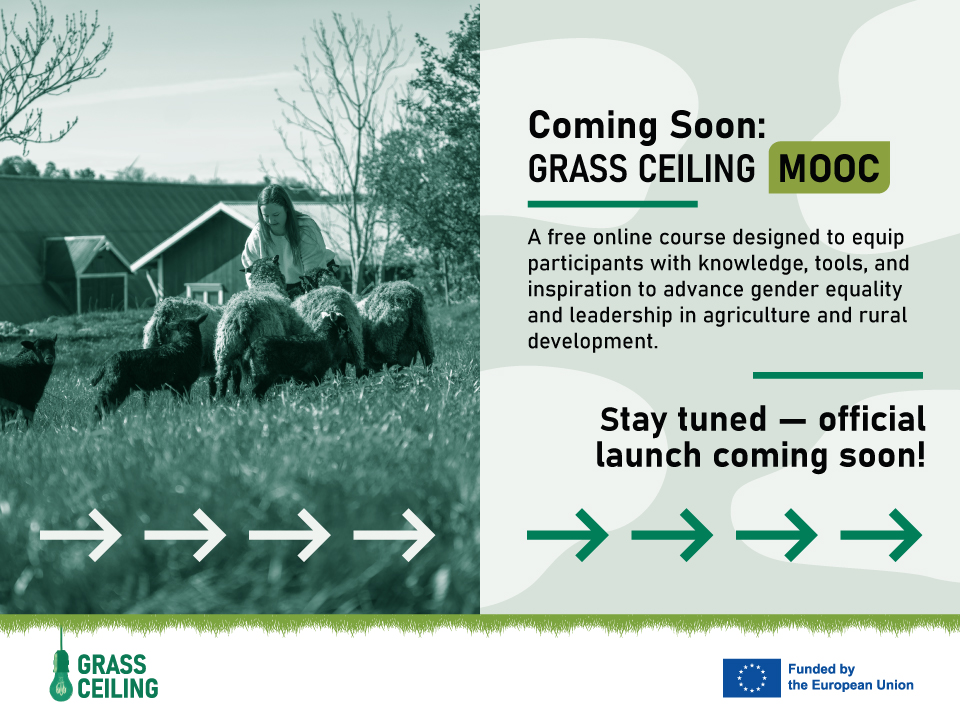 Coming Soon:
GRASS CEILING MOOC

A free online course designed to equip participants with knowledge, tools, and inspiration to advance gender equality and leadership in agriculture and rural development.

Stay tuned — official launch coming soon!

GRASS CEILING

Funded by the European Union